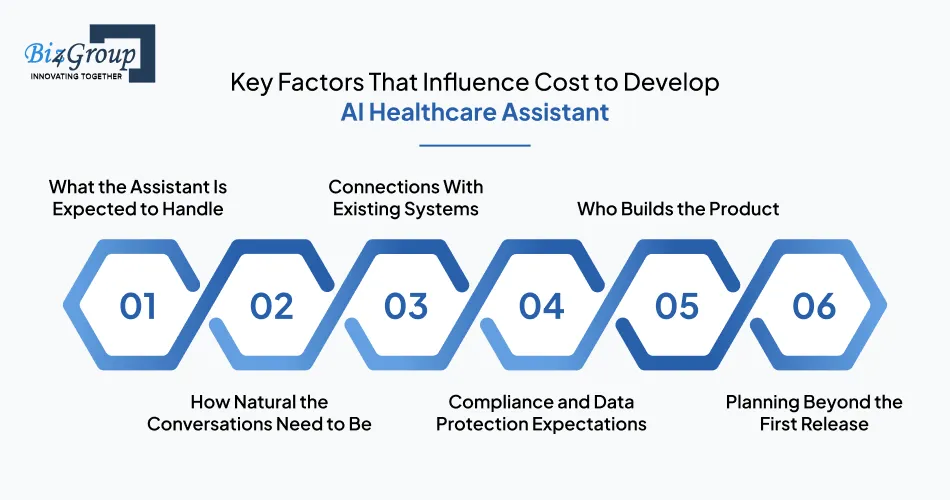 Biz4Group
INNOVATING TOGETHER

Key Factors That Influence Cost to Develop AI Healthcare Assistant

What the Assistant Is Expected to Handle

Connections With Existing Systems

Who Builds the Product

01

02

03

04

05

06

How Natural the Conversations Need to Be

Compliance and Data Protection Expectations

Planning Beyond the First Release